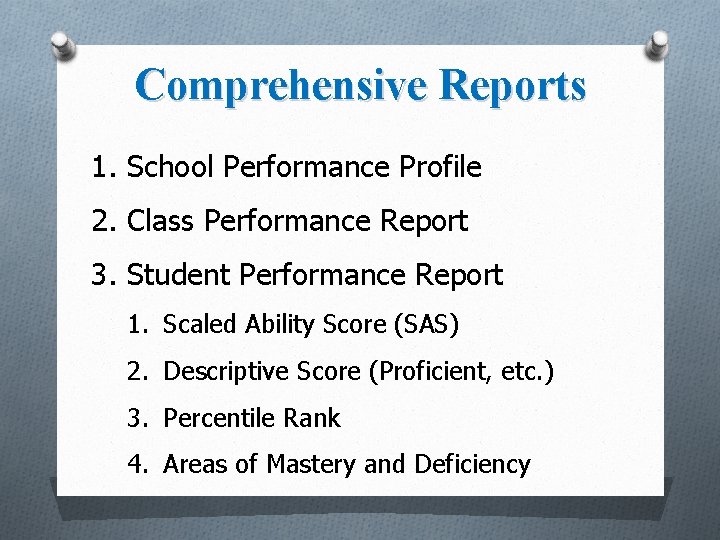 Comprehensive Reports

1. School Performance Profile
2. Class Performance Report
3. Student Performance Report
   1. Scaled Ability Score (SAS)
   2. Descriptive Score (Proficient, etc.)
   3. Percentile Rank
   4. Areas of Mastery and Deficiency